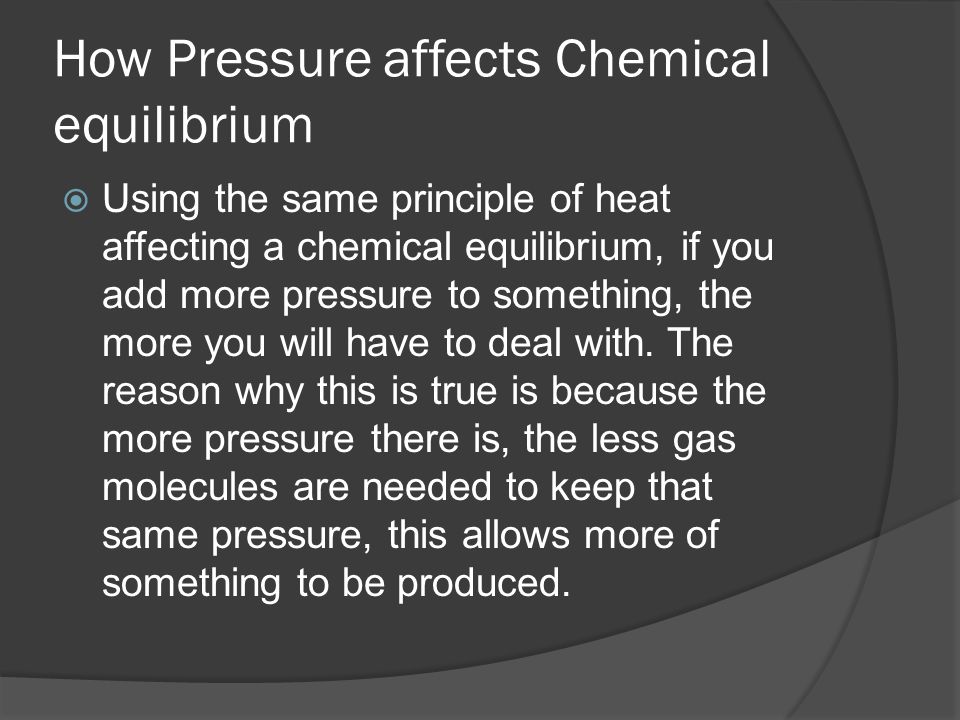 How Pressure affects Chemical equilibrium

Using the same principle of heat affecting a chemical equilibrium, if you add more pressure to something, the more you will have to deal with. The reason why this is true is because the more pressure there is, the less gas molecules are needed to keep that same pressure, this allows more of something to be produced.